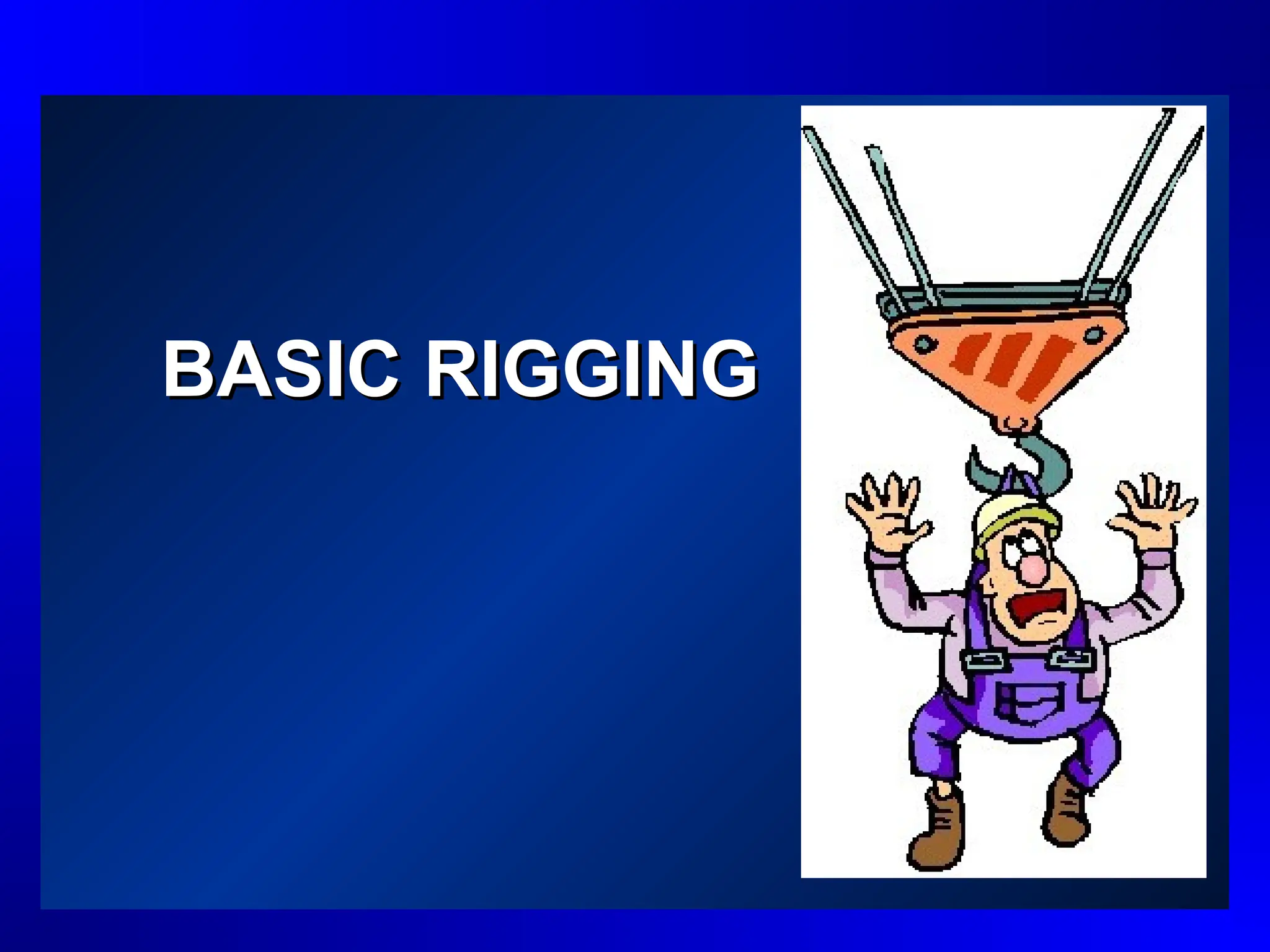 BASIC RIGGING